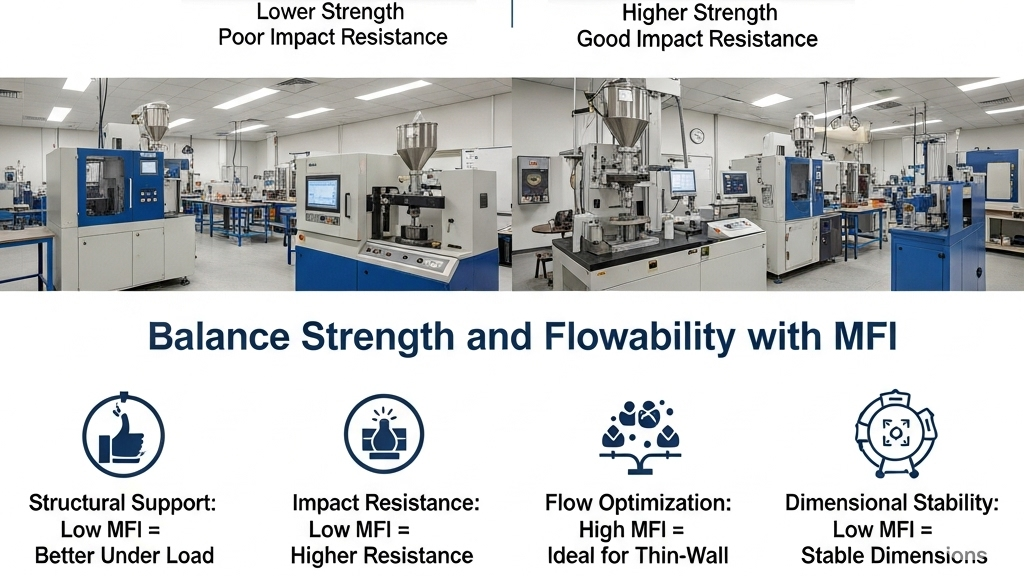 Lower Strength
Poor Impact Resistance

Higher Strength
Good Impact Resistance

Balance Strength and Flowability with MFI

Structural Support:
Low MFI =
Better Under Load

Impact Resistance:
Low MFI =
Higher Resistance

Flow Optimization:
High MFI =
Ideal for Thin-Wall

Dimensional Stability:
Low MFI =
Stable Dimensions